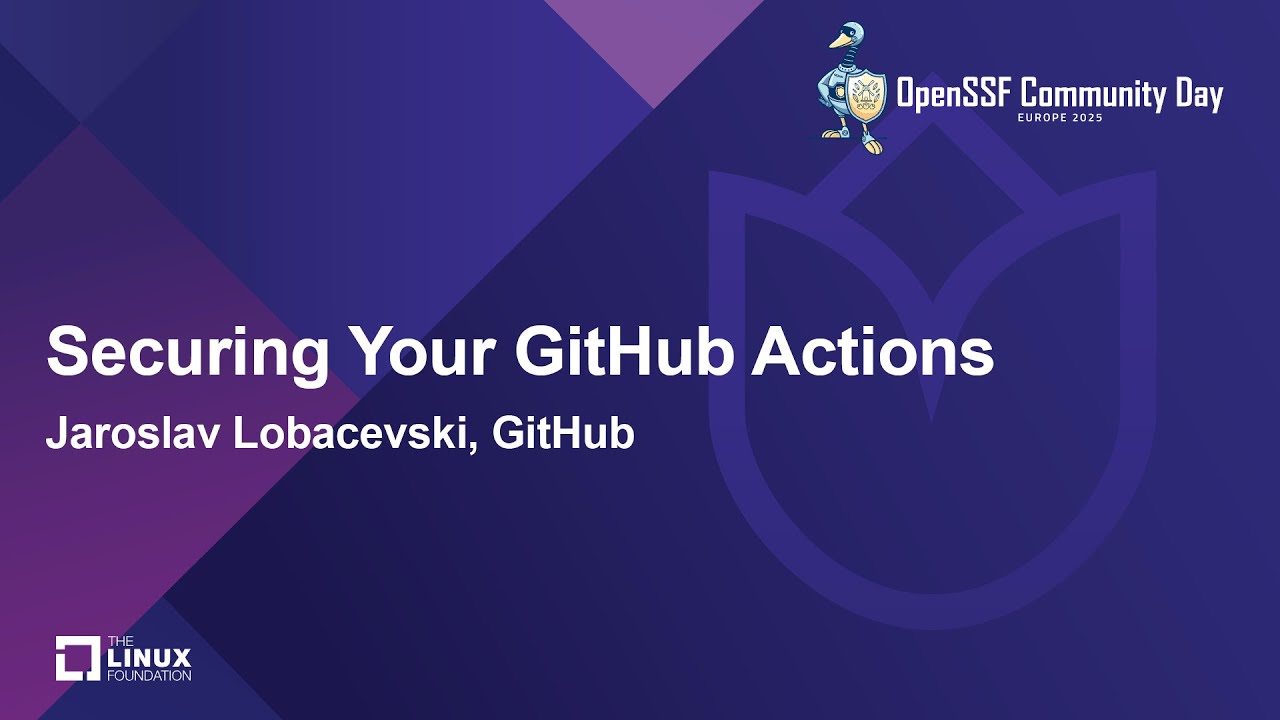 OpenSSF Community Day
EUROPE 2025

Securing Your GitHub Actions

Jaroslav Lobacevski, GitHub

THE LINUX FOUNDATION